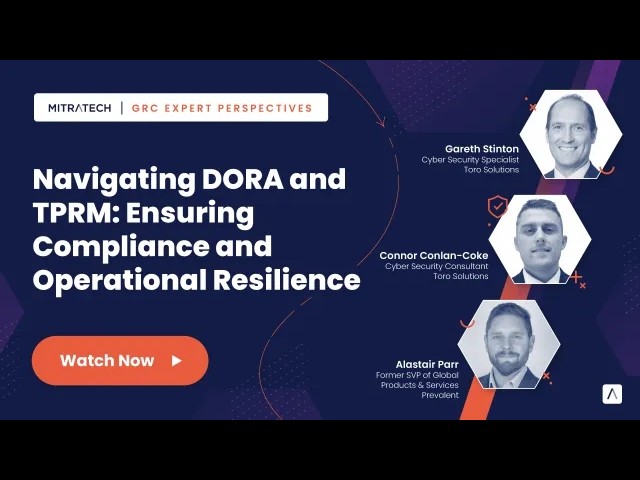 MITRATECH | GRC EXPERT PERSPECTIVES

Navigating DORA and TPRM: Ensuring Compliance and Operational Resilience

Watch Now

Gareth Stinton
Cyber Security Specialist
Toro Solutions

Connor Conlan-Coke
Cyber Security Consultant
Toro Solutions

Alastair Parr
Former SVP of Global Products & Services
Prevalent